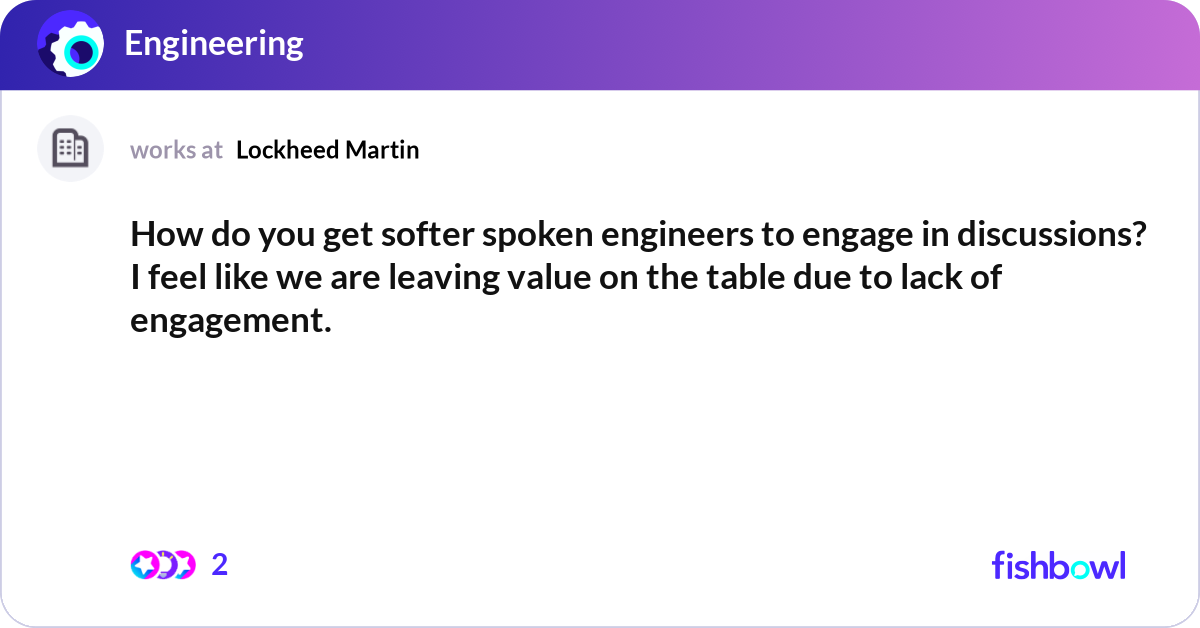 Engineering

works at Lockheed Martin

How do you get softer spoken engineers to engage in discussions? I feel like we are leaving value on the table due to lack of engagement.

2

fishbowl